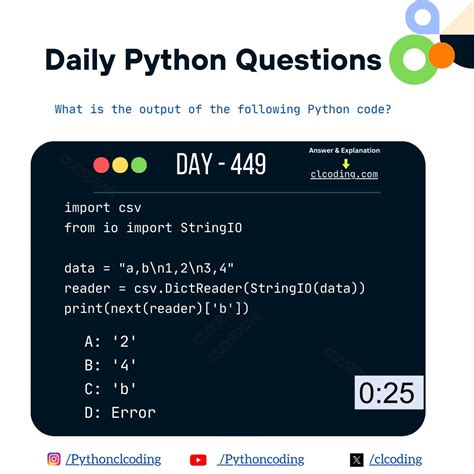 Daily Python Questions

What is the output of the following Python code?

DAY - 449

Answer & Explanation
clcoding.com

import csv
from io import StringIO

data = "a,b\n1,2\n3,4"
reader = csv.DictReader(StringIO(data))
print(next(reader)['b'])

A: '2'
B: '4'
C: 'b'
D: Error

0:25

/Pythonclcoding
/Pythoncoding
/clcoding